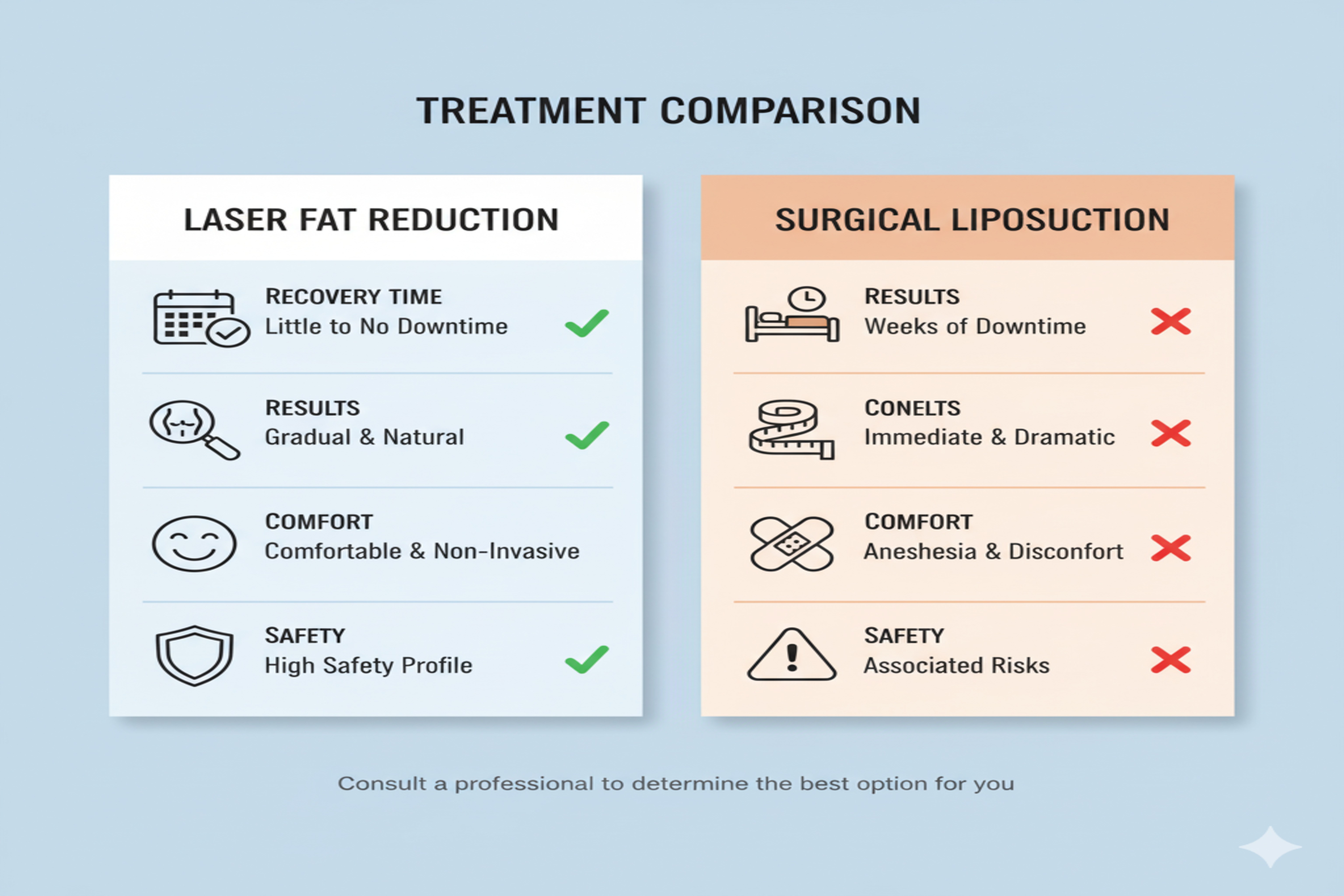 TREATMENT COMPARISON

LASER FAT REDUCTION

RECOVERY TIME
Little to No Downtime

RESULTS
Gradual & Natural

COMFORT
Comfortable & Non-Invasive

SAFETY
High Safety Profile

SURGICAL LIPOSUCTION

RESULTS
Weeks of Downtime

CONELTS
Immediate & Dramatic

COMFORT
Aneshesia & Disconfort

SAFETY
Associated Risks

Consult a professional to determine the best option for you